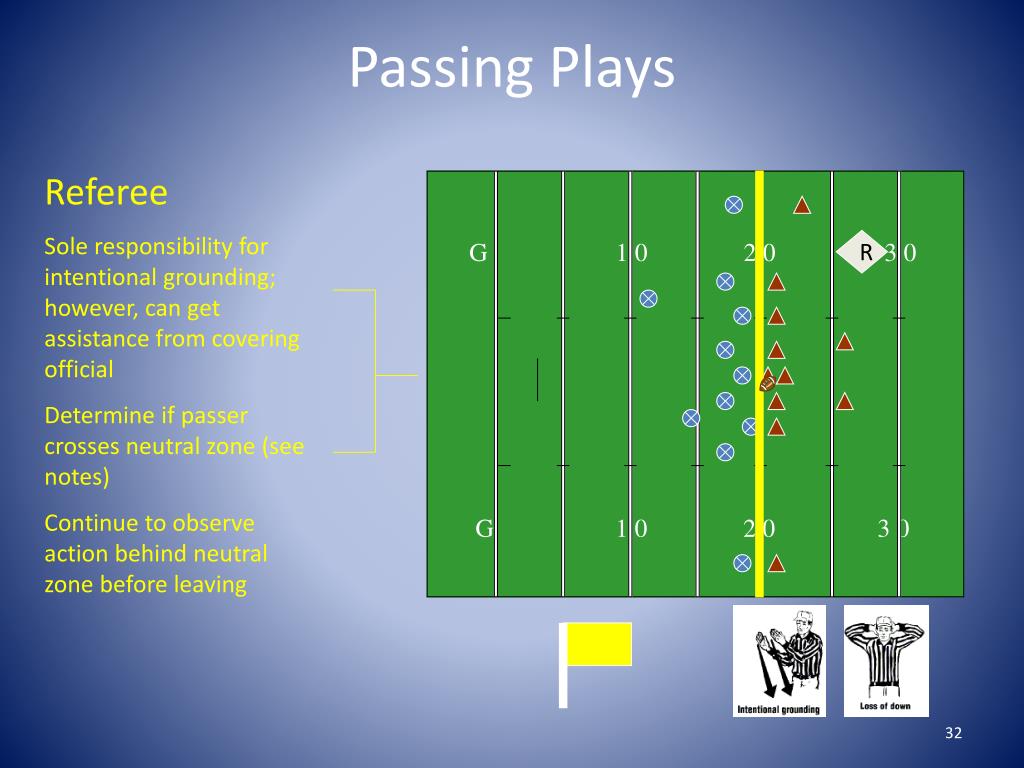 Passing Plays

Referee

Sole responsibility for intentional grounding; however, can get assistance from covering official

Determine if passer crosses neutral zone (see notes)

Continue to observe action behind neutral zone before leaving

G 1 0 2 0 R 3 0

G 1 0 2 0 3 0

Intentional grounding

Loss of down

32